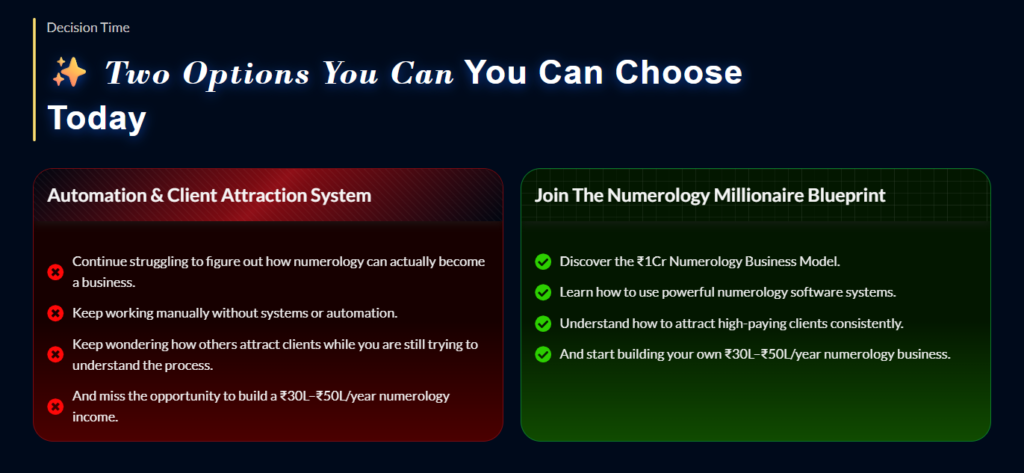 Decision Time

✨ Two Options You Can You Can Choose Today

Automation & Client Attraction System

Continue struggling to figure out how numerology can actually become a business.

Keep working manually without systems or automation.

Keep wondering how others attract clients while you are still trying to understand the process.

And miss the opportunity to build a ₹30L–₹50L/year numerology income.

Join The Numerology Millionaire Blueprint

Discover the ₹1Cr Numerology Business Model.

Learn how to use powerful numerology software systems.

Understand how to attract high-paying clients consistently.

And start building your own ₹30L–₹50L/year numerology business.